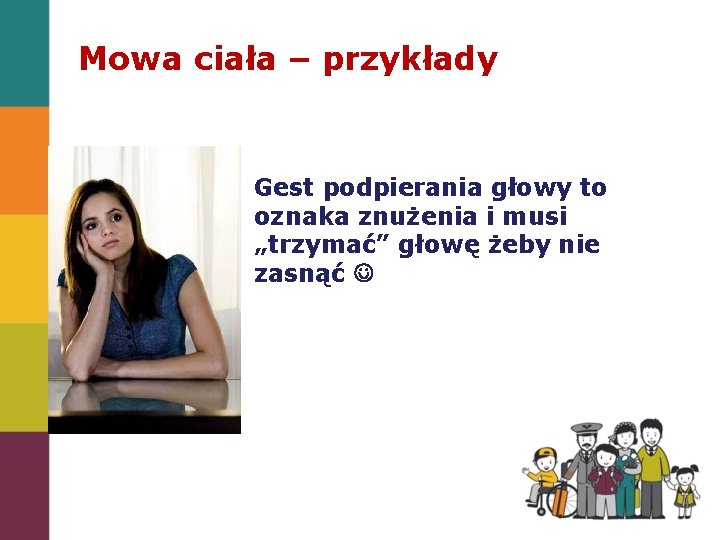 Mowa ciała – przykłady

Gest podpierania głowy to oznaka znużenia i musi „trzymać” głowę żeby nie zasnąć ☺